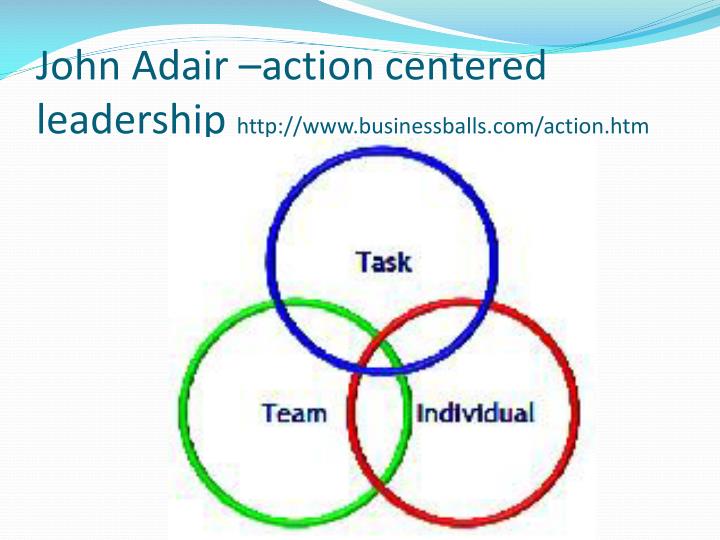 John Adair –action centered leadership http://www.businessballs.com/action.htm

Task

Team

Individual